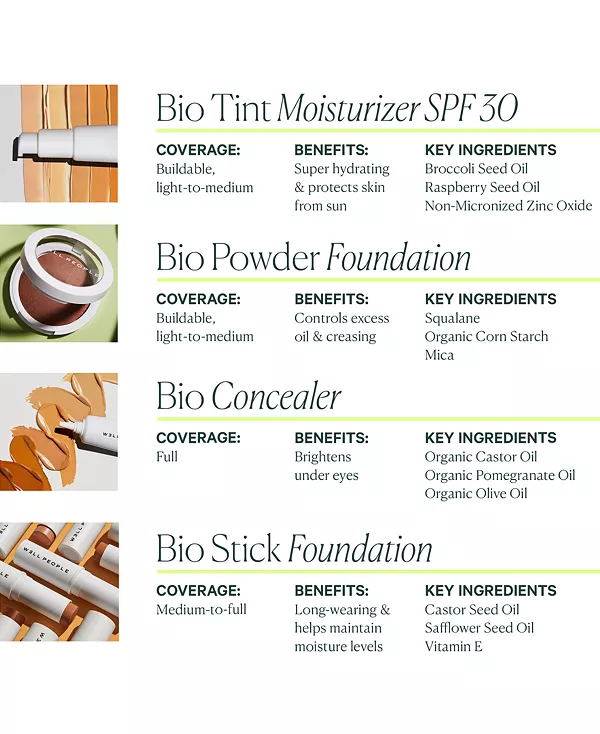 Bio Tint Moisturizer SPF 30

COVERAGE:
Buildable, light-to-medium

BENEFITS:
Super hydrating & protects skin from sun

KEY INGREDIENTS
Broccoli Seed Oil
Raspberry Seed Oil
Non-Micronized Zinc Oxide

W3LL PEOPLE

Bio Powder Foundation

COVERAGE:
Buildable, light-to-medium

BENEFITS:
Controls excess oil & creasing

KEY INGREDIENTS
Squalane
Organic Corn Starch
Mica

W3LL

Bio Concealer

COVERAGE:
Full

BENEFITS:
Brightens under eyes

KEY INGREDIENTS
Organic Castor Oil
Organic Pomegranate Oil
Organic Olive Oil

W3LL PEOPLE

Bio Stick Foundation

COVERAGE:
Medium-to-full

BENEFITS:
Long-wearing & helps maintain moisture levels

KEY INGREDIENTS
Castor Seed Oil
Safflower Seed Oil
Vitamin E